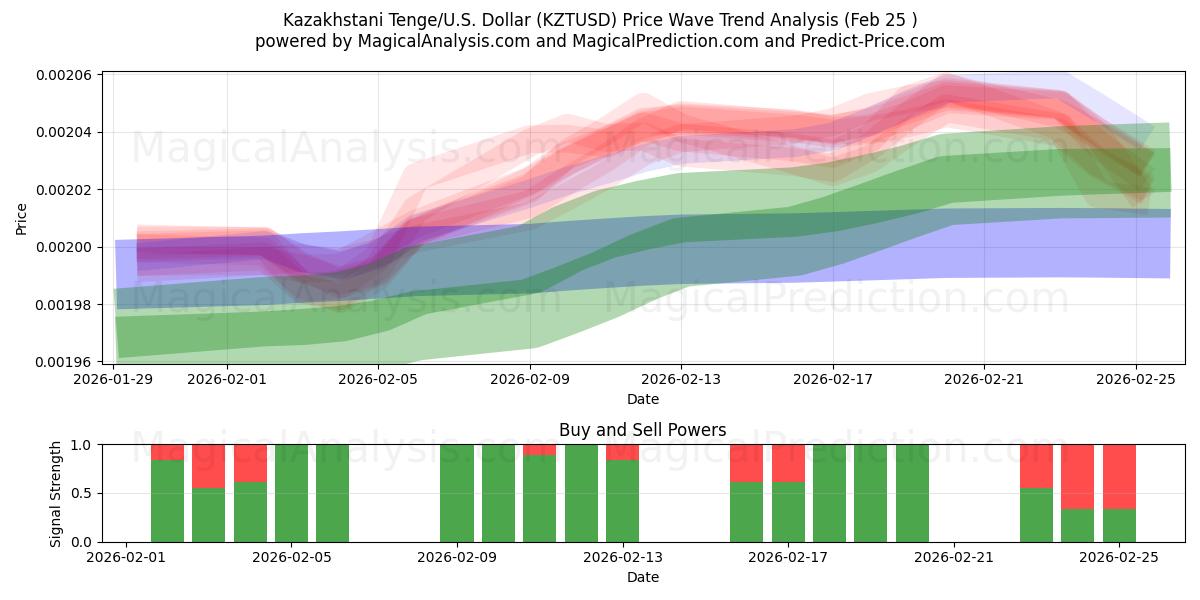 Kazakhstani Tenge/U.S. Dollar (KZTUSD) Price Wave Trend Analysis (Feb 25 )
powered by MagicalAnalysis.com and MagicalPrediction.com and Predict-Price.com

MagicalAnalysis.com MagicalPrediction.com
MagicalAnalysis.com MagicalPrediction.com

Price
0.00206
0.00204
0.00202
0.00200
0.00198
0.00196

2026-01-29 2026-02-01 2026-02-05 2026-02-09 2026-02-13 2026-02-17 2026-02-21 2026-02-25
Date

Buy and Sell Powers

MagicalAnalysis.com MagicalPrediction.com

Signal Strength
1.0
0.5
0.0

2026-02-01 2026-02-05 2026-02-09 2026-02-13 2026-02-17 2026-02-21 2026-02-25
Date